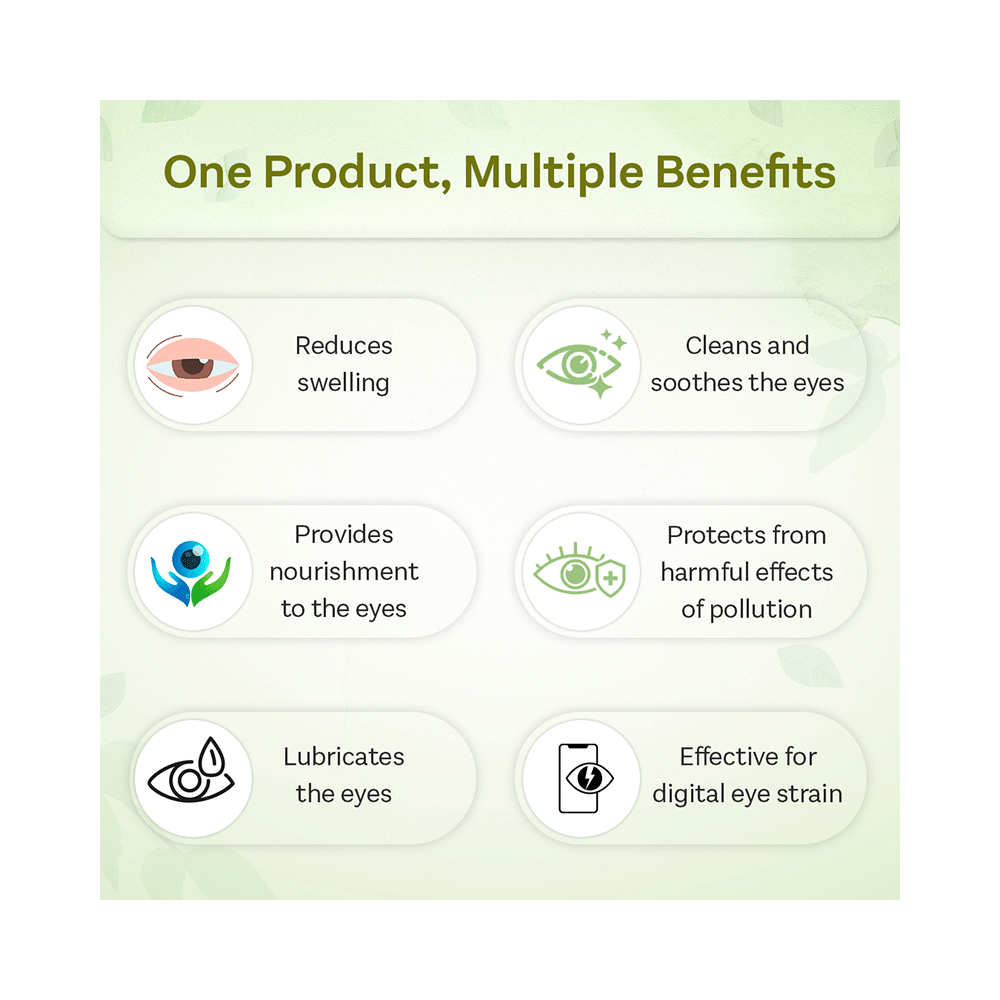 One Product, Multiple Benefits

Reduces swelling

Cleans and soothes the eyes

Provides nourishment to the eyes

Protects from harmful effects of pollution

Lubricates the eyes

Effective for digital eye strain